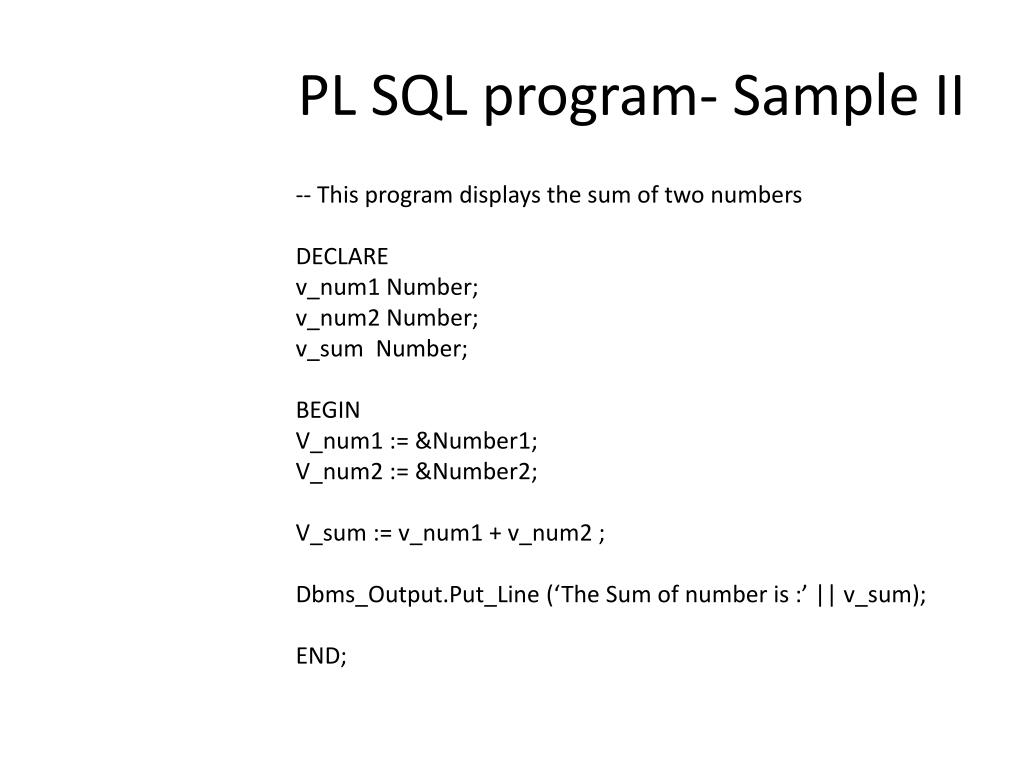 PL SQL program- Sample II

-- This program displays the sum of two numbers

DECLARE
v_num1 Number;
v_num2 Number;
v_sum  Number;

BEGIN
V_num1 := &Number1;
V_num2 := &Number2;

V_sum := v_num1 + v_num2 ;

Dbms_Output.Put_Line (‘The Sum of number is :’ || v_sum);

END;